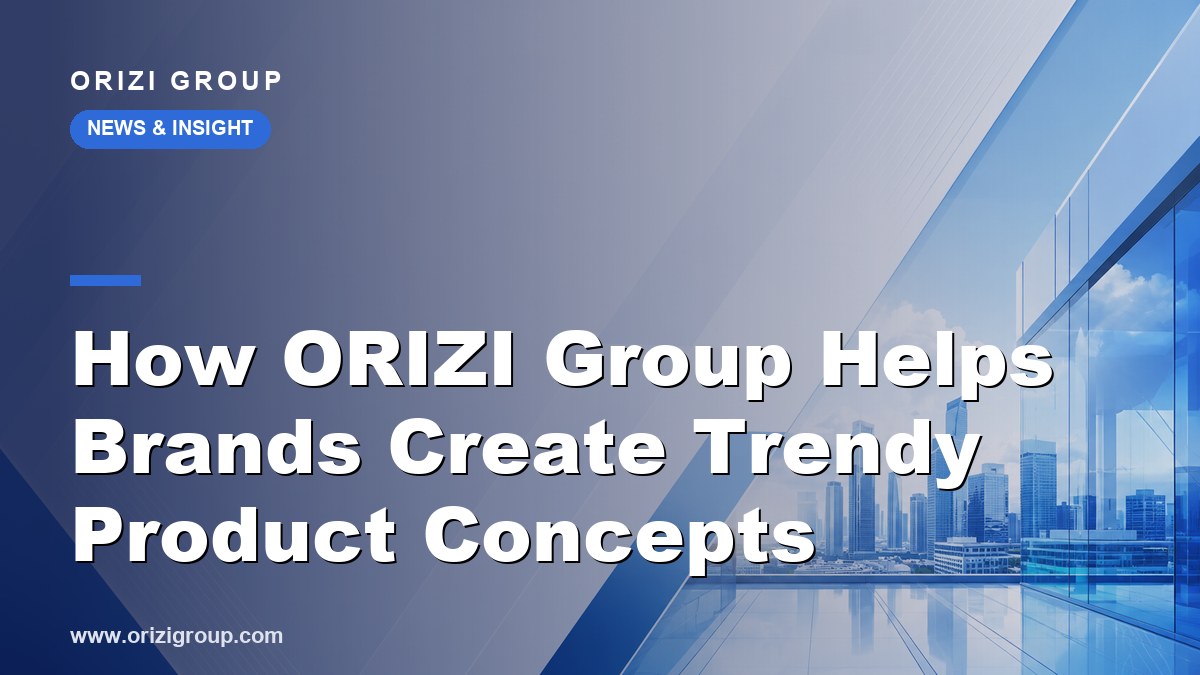 ORIZI GROUP

NEWS & INSIGHT

How ORIZI Group Helps Brands Create Trendy Product Concepts

www.orizigroup.com